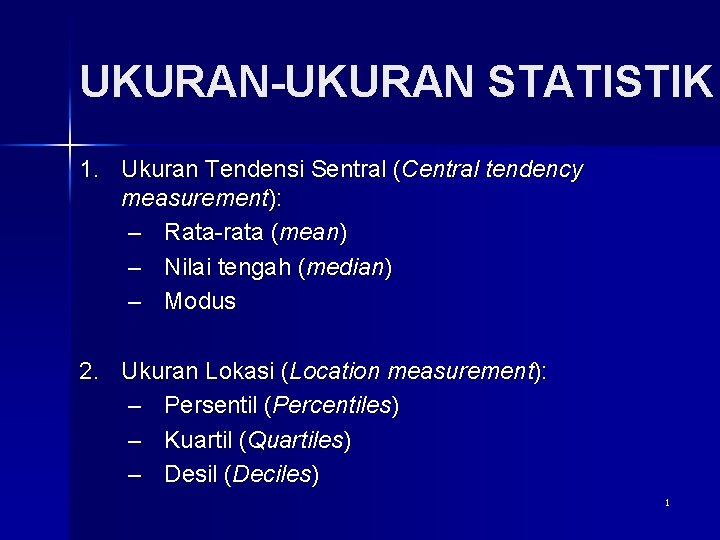 UKURAN-UKURAN STATISTIK

1. Ukuran Tendensi Sentral (Central tendency measurement):
– Rata-rata (mean)
– Nilai tengah (median)
– Modus

2. Ukuran Lokasi (Location measurement):
– Persentil (Percentiles)
– Kuartil (Quartiles)
– Desil (Deciles)

1